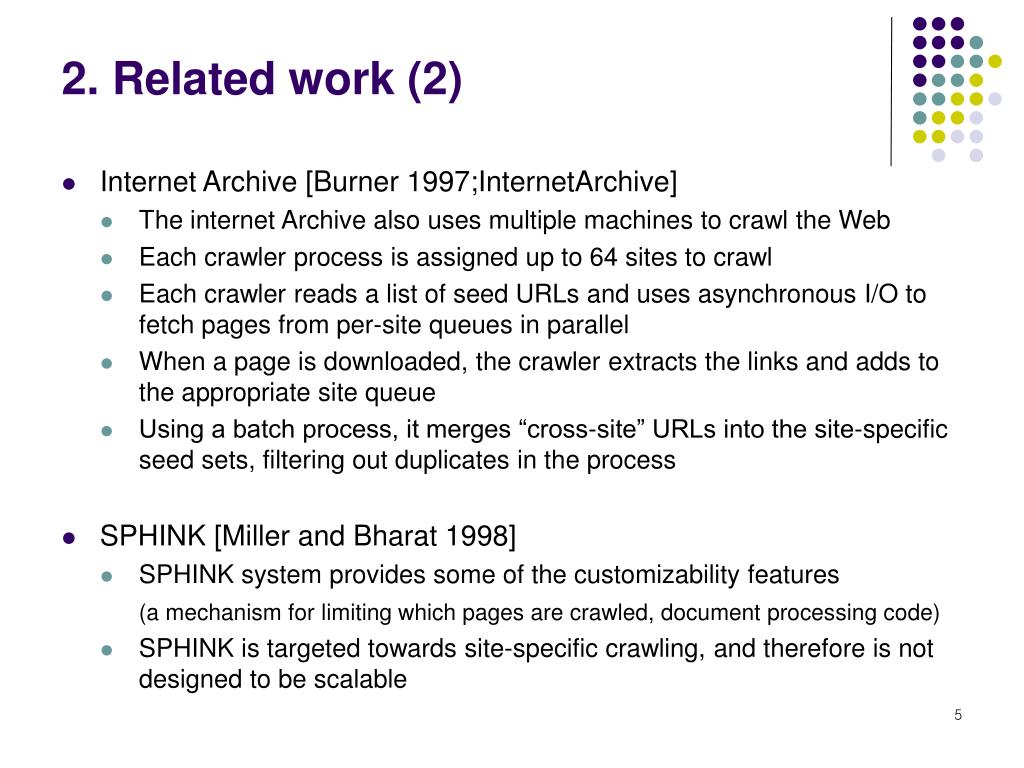 2. Related work (2)

Internet Archive [Burner 1997;InternetArchive]

The internet Archive also uses multiple machines to crawl the Web

Each crawler process is assigned up to 64 sites to crawl

Each crawler reads a list of seed URLs and uses asynchronous I/O to fetch pages from per-site queues in parallel

When a page is downloaded, the crawler extracts the links and adds to the appropriate site queue

Using a batch process, it merges “cross-site” URLs into the site-specific seed sets, filtering out duplicates in the process

SPHINK [Miller and Bharat 1998]

SPHINK system provides some of the customizability features

(a mechanism for limiting which pages are crawled, document processing code)

SPHINK is targeted towards site-specific crawling, and therefore is not designed to be scalable

5